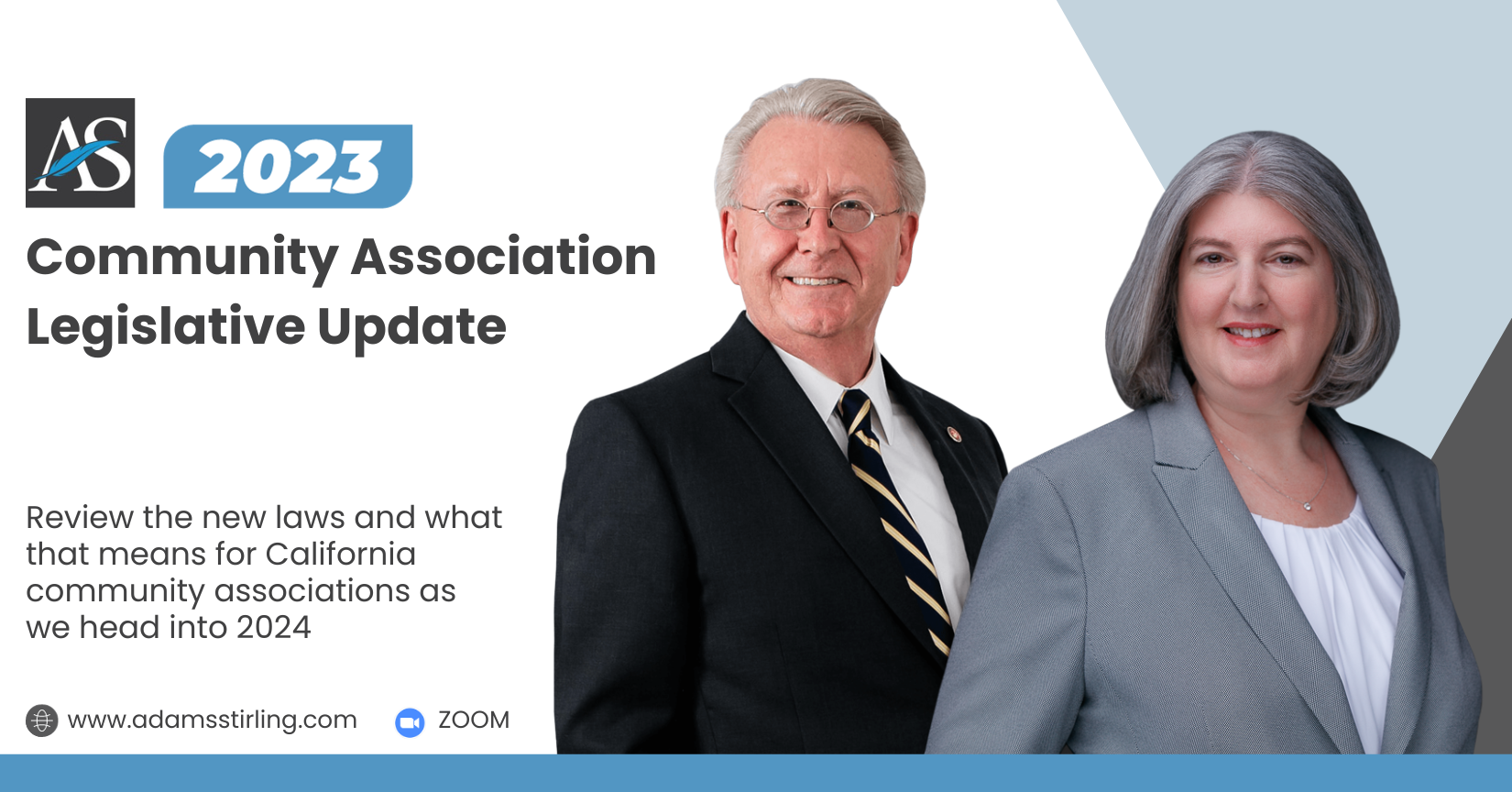 AS

2023

Community Association Legislative Update

Review the new laws and what that means for California community associations as we head into 2024

www.adamsstirling.com

ZOOM